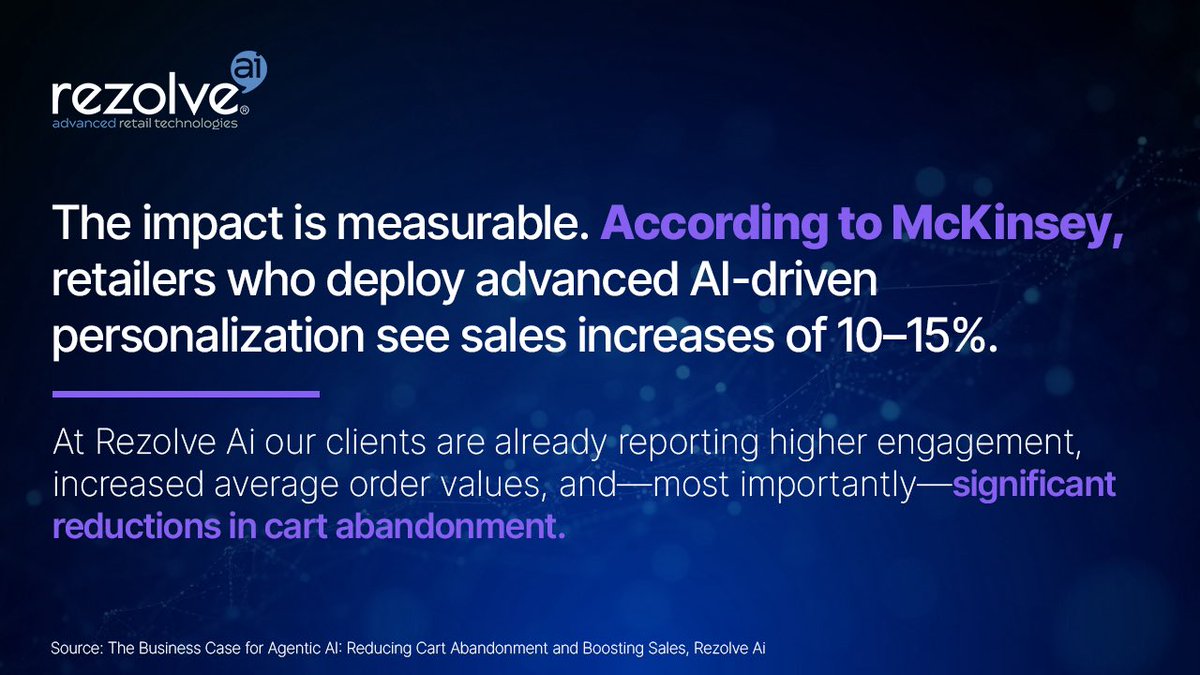 rezolve ai®
advanced retail technologies

The impact is measurable. According to McKinsey, retailers who deploy advanced AI-driven personalization see sales increases of 10–15%.

At Rezolve Ai our clients are already reporting higher engagement, increased average order values, and—most importantly—significant reductions in cart abandonment.

Source: The Business Case for Agentic AI: Reducing Cart Abandonment and Boosting Sales, Rezolve Ai